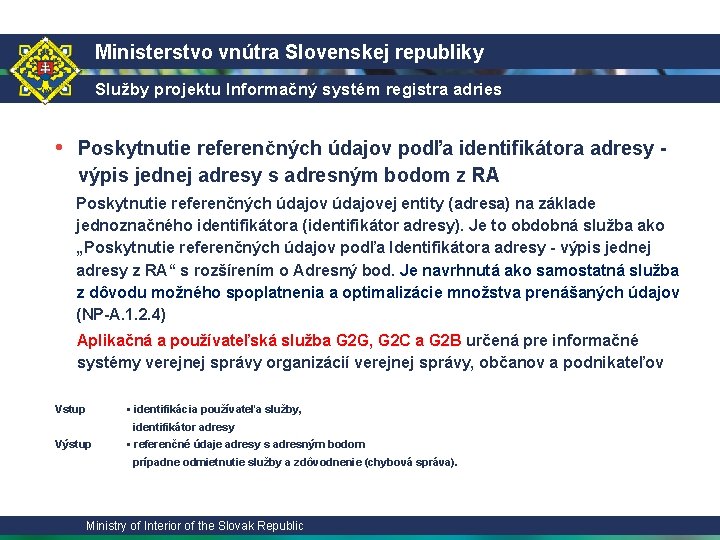 Ministerstvo vnútra Slovenskej republiky

Služby projektu Informačný systém registra adries

• Poskytnutie referenčných údajov podľa identifikátora adresy - výpis jednej adresy s adresným bodom z RA

Poskytnutie referenčných údajov údajovej entity (adresa) na základe jednoznačného identifikátora (identifikátor adresy). Je to obdobná služba ako „Poskytnutie referenčných údajov podľa Identifikátora adresy - výpis jednej adresy z RA“ s rozšírením o Adresný bod. Je navrhnutá ako samostatná služba z dôvodu možného spoplatnenia a optimalizácie množstva prenášaných údajov (NP-A.1.2.4)

Aplikačná a používateľská služba G2G, G2C a G2B určená pre informačné systémy verejnej správy organizácií verejnej správy, občanov a podnikateľov

Vstup ▪ identifikácia používateľa služby, identifikátor adresy

Výstup ▪ referenčné údaje adresy s adresným bodom prípadne odmietnutie služby a zdôvodnenie (chybová správa).

Ministry of Interior of the Slovak Republic